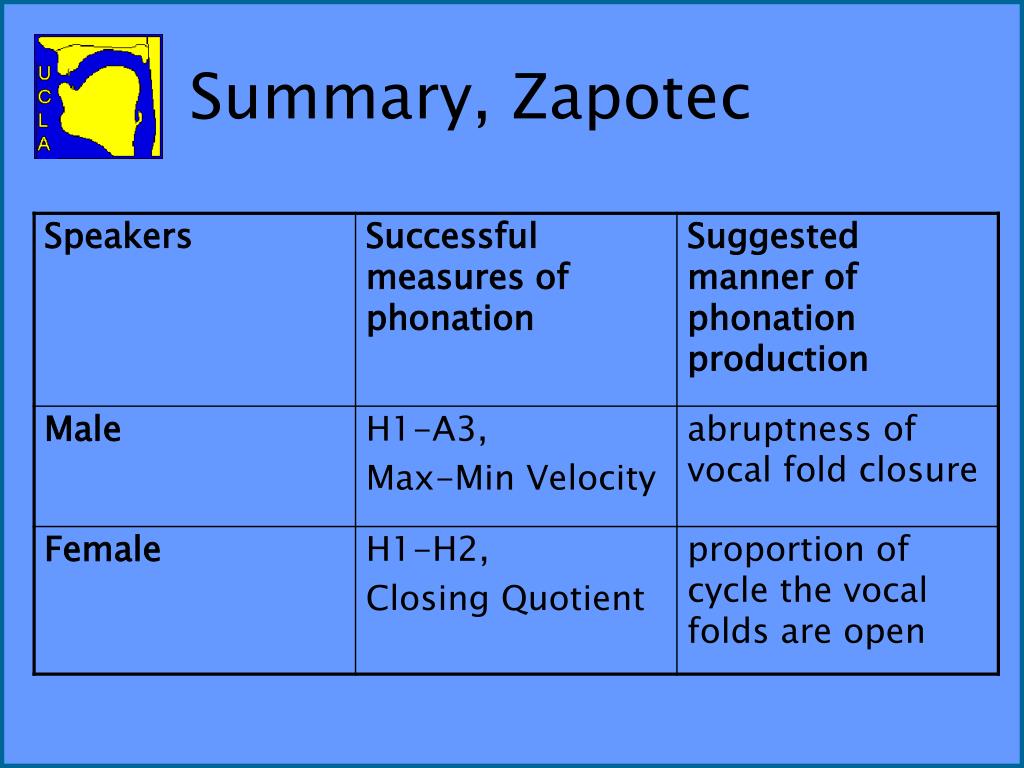 U
C
L
A

Summary, Zapotec

| Speakers | Successful measures of phonation | Suggested manner of phonation production |
|---|---|---|
| Male | H1-A3, Max-Min Velocity | abruptness of vocal fold closure |
| Female | H1-H2, Closing Quotient | proportion of cycle the vocal folds are open |